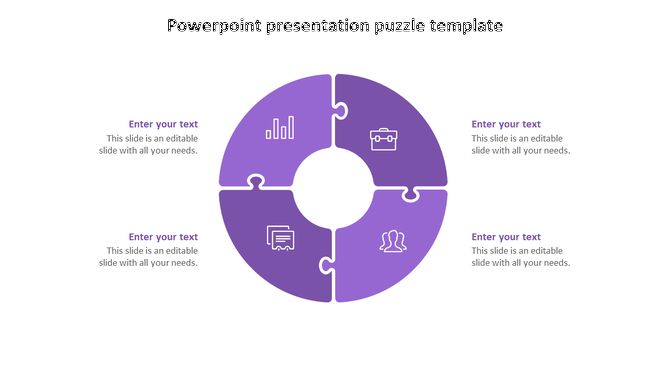 Powerpoint presentation puzzle template

Enter your text
This slide is an editable slide with all your needs.

Enter your text
This slide is an editable slide with all your needs.

Enter your text
This slide is an editable slide with all your needs.

Enter your text
This slide is an editable slide with all your needs.